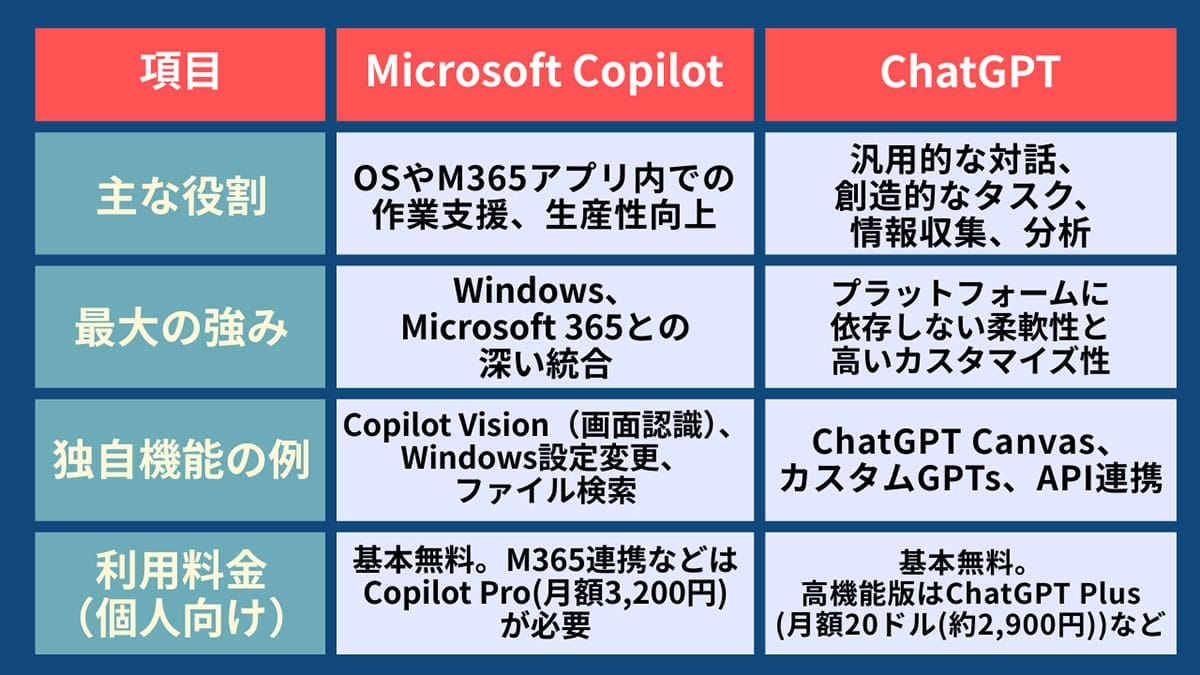 | 項目 | Microsoft Copilot | ChatGPT |
|---|---|---|
| 主な役割 | OSやM365アプリ内での作業支援、生産性向上 | 汎用的な対話、創造的なタスク、情報収集、分析 |
| 最大の強み | Windows、Microsoft 365との深い統合 | プラットフォームに依存しない柔軟性と高いカスタマイズ性 |
| 独自機能の例 | Copilot Vision（画面認識）、Windows設定変更、ファイル検索 | ChatGPT Canvas、カスタムGPTs、API連携 |
| 利用料金（個人向け） | 基本無料。M365連携などはCopilot Pro(月額3,200円)が必要 | 基本無料。高機能版はChatGPT Plus(月額20ドル(約2,900円))など |